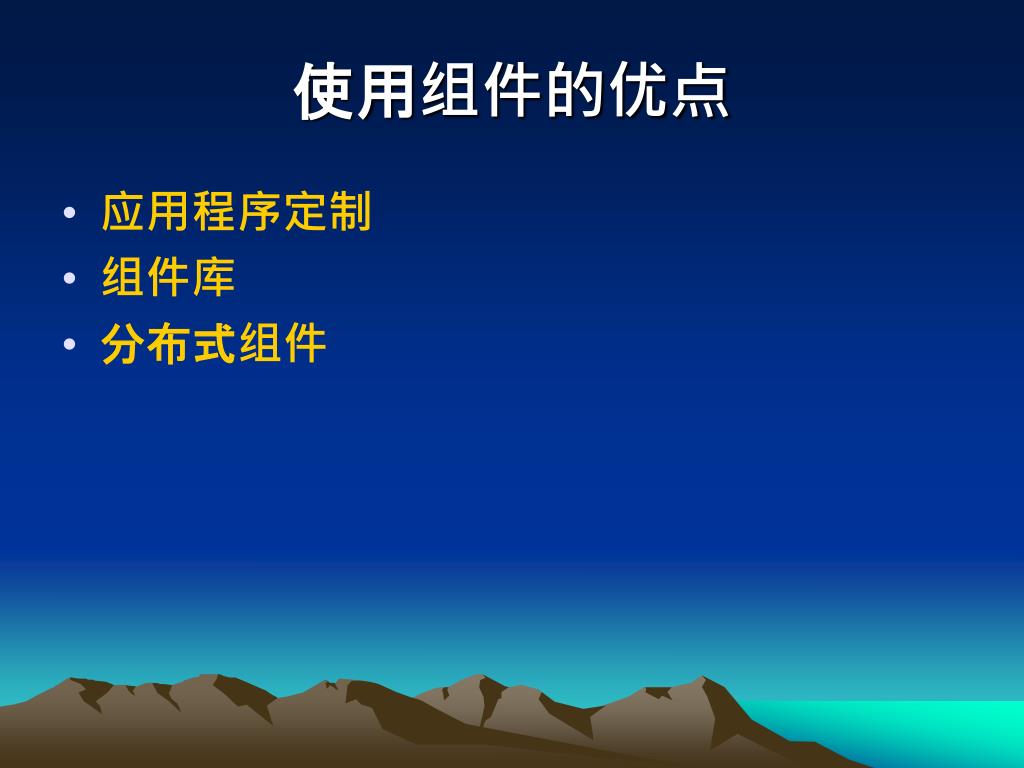 使用组件的优点

• 应用程序定制
• 组件库
• 分布式组件